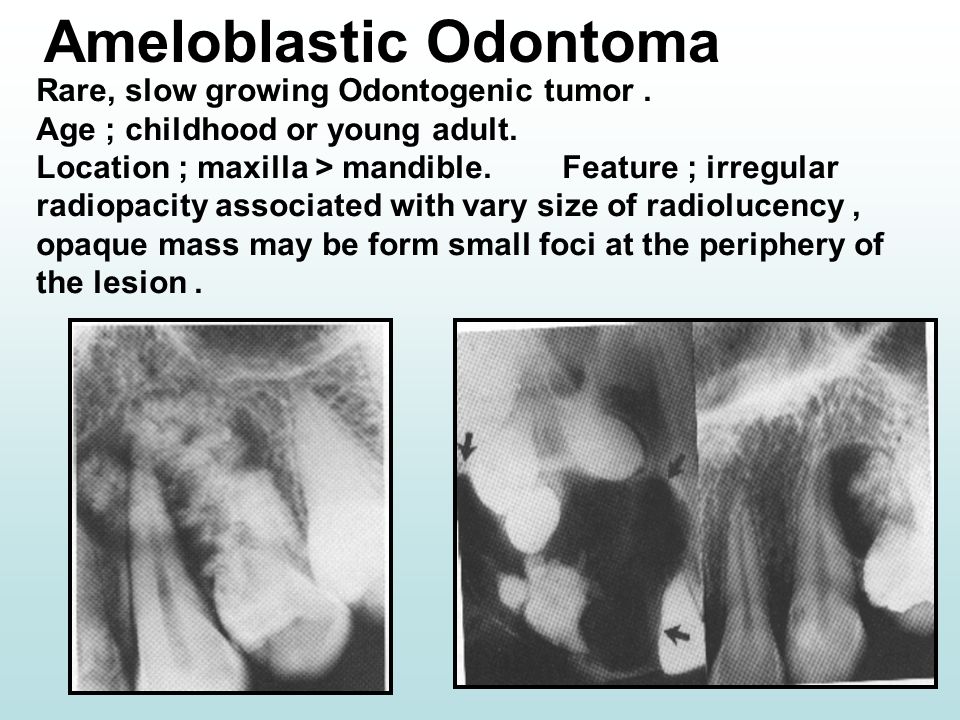 Ameloblastic Odontoma

Rare, slow growing Odontogenic tumor .
Age ; childhood or young adult.
Location ; maxilla > mandible. Feature ; irregular radiopacity associated with vary size of radiolucency , opaque mass may be form small foci at the periphery of the lesion .